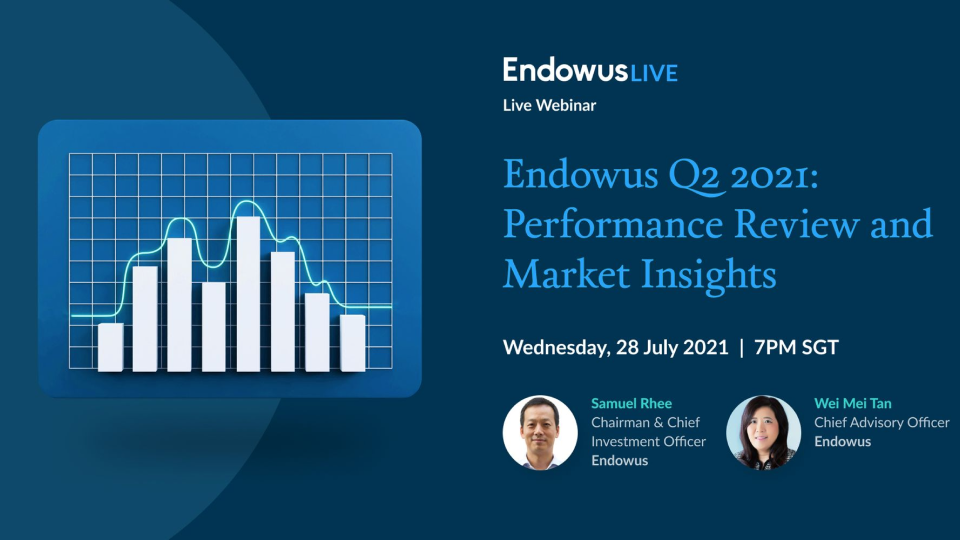 Endowus LIVE
Live Webinar

Endowus Q2 2021: Performance Review and Market Insights

Wednesday, 28 July 2021 | 7PM SGT

Samuel Rhee
Chairman & Chief Investment Officer
Endowus

Wei Mei Tan
Chief Advisory Officer
Endowus